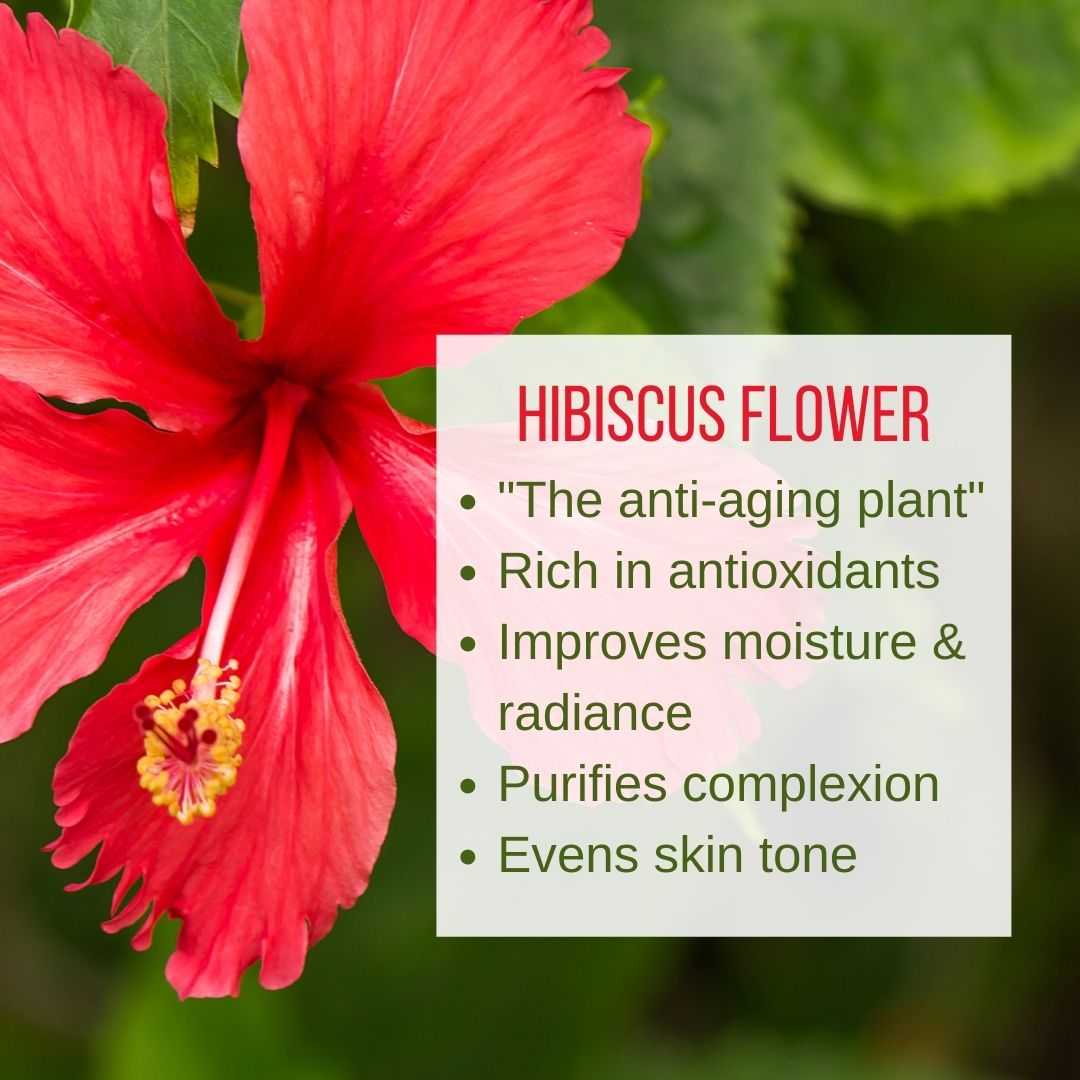 HIBISCUS FLOWER

- "The anti-aging plant"
- Rich in antioxidants
- Improves moisture & radiance
- Purifies complexion
- Evens skin tone